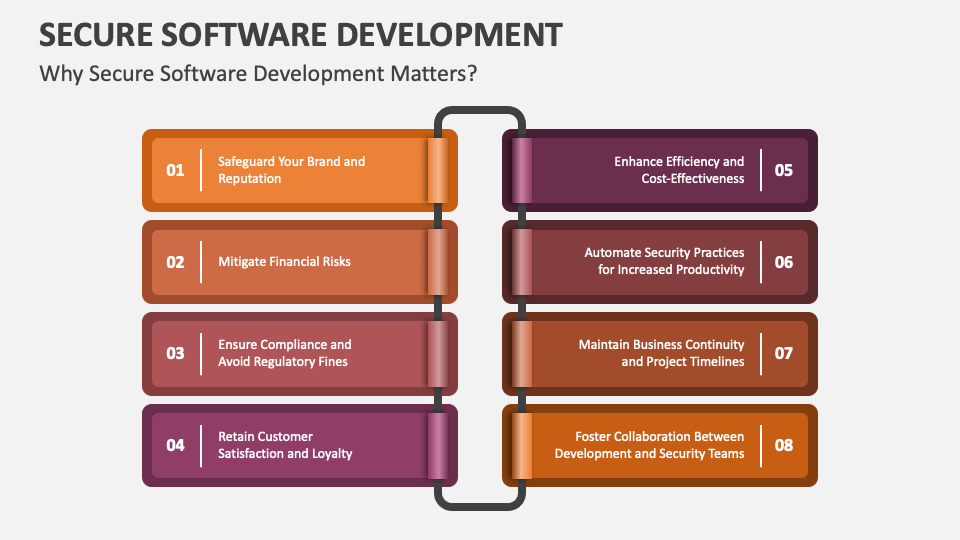 SECURE SOFTWARE DEVELOPMENT

Why Secure Software Development Matters?

01 Safeguard Your Brand and Reputation

02 Mitigate Financial Risks

03 Ensure Compliance and Avoid Regulatory Fines

04 Retain Customer Satisfaction and Loyalty

Enhance Efficiency and Cost-Effectiveness 05

Automate Security Practices for Increased Productivity 06

Maintain Business Continuity and Project Timelines 07

Foster Collaboration Between Development and Security Teams 08